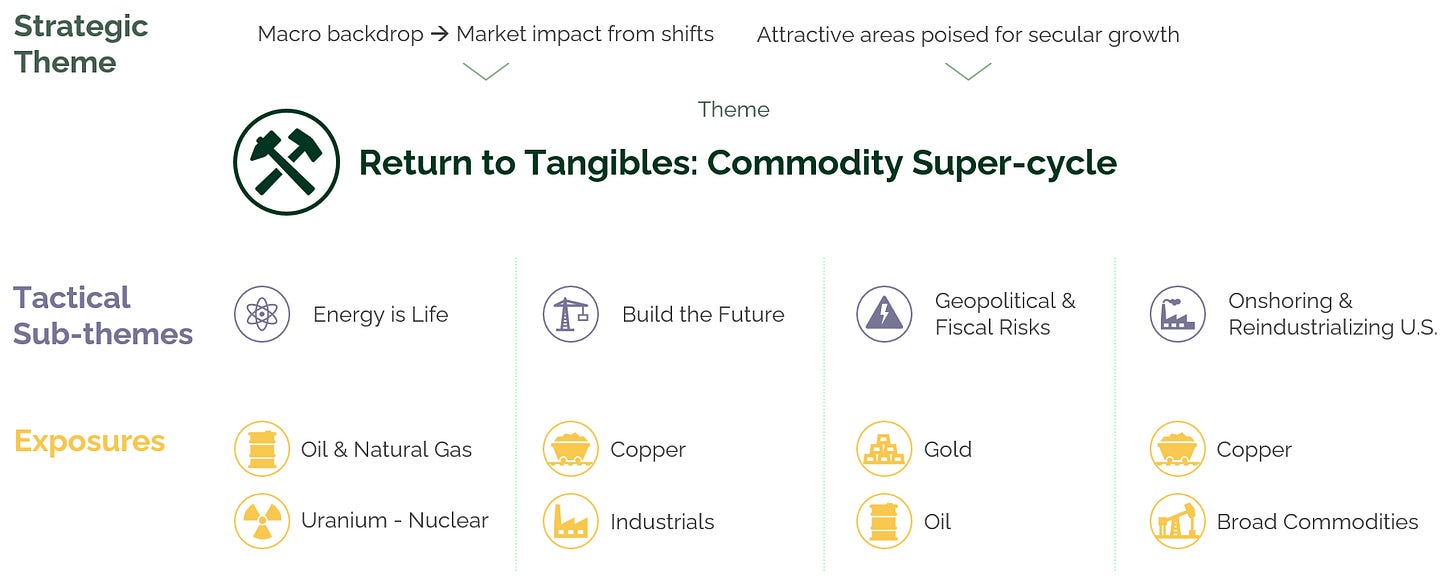 Strategic Theme

Macro backdrop → Market impact from shifts

Attractive areas poised for secular growth

Theme

Return to Tangibles: Commodity Super-cycle

Tactical Sub-themes

Energy is Life

Build the Future

Geopolitical & Fiscal Risks

Onshoring & Reindustrializing U.S.

Exposures

Oil & Natural Gas

Uranium - Nuclear

Copper

Industrials

Gold

Oil

Copper

Broad Commodities